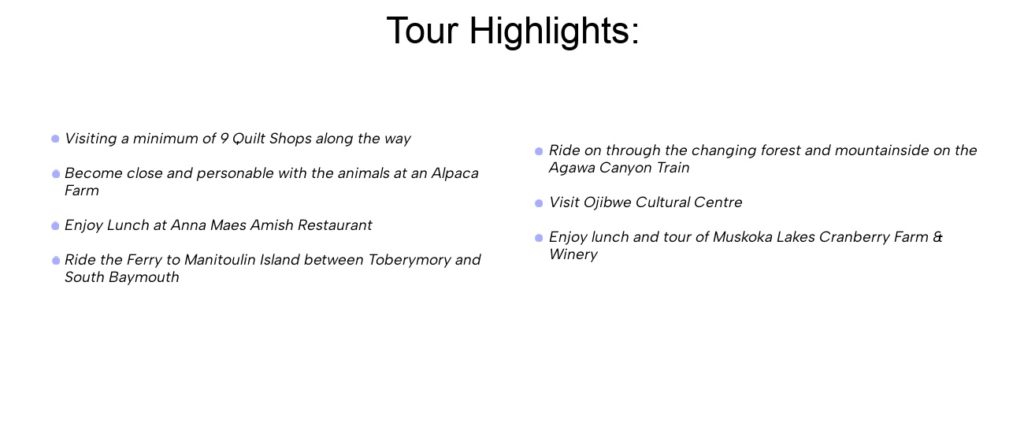 Tour Highlights:

- Visiting a minimum of 9 Quilt Shops along the way
- Become close and personable with the animals at an Alpaca Farm
- Enjoy Lunch at Anna Maes Amish Restaurant
- Ride the Ferry to Manitoulin Island between Toberymory and South Baymouth

- Ride on through the changing forest and mountainside on the Agawa Canyon Train
- Visit Ojibwe Cultural Centre
- Enjoy lunch and tour of Muskoka Lakes Cranberry Farm & Winery